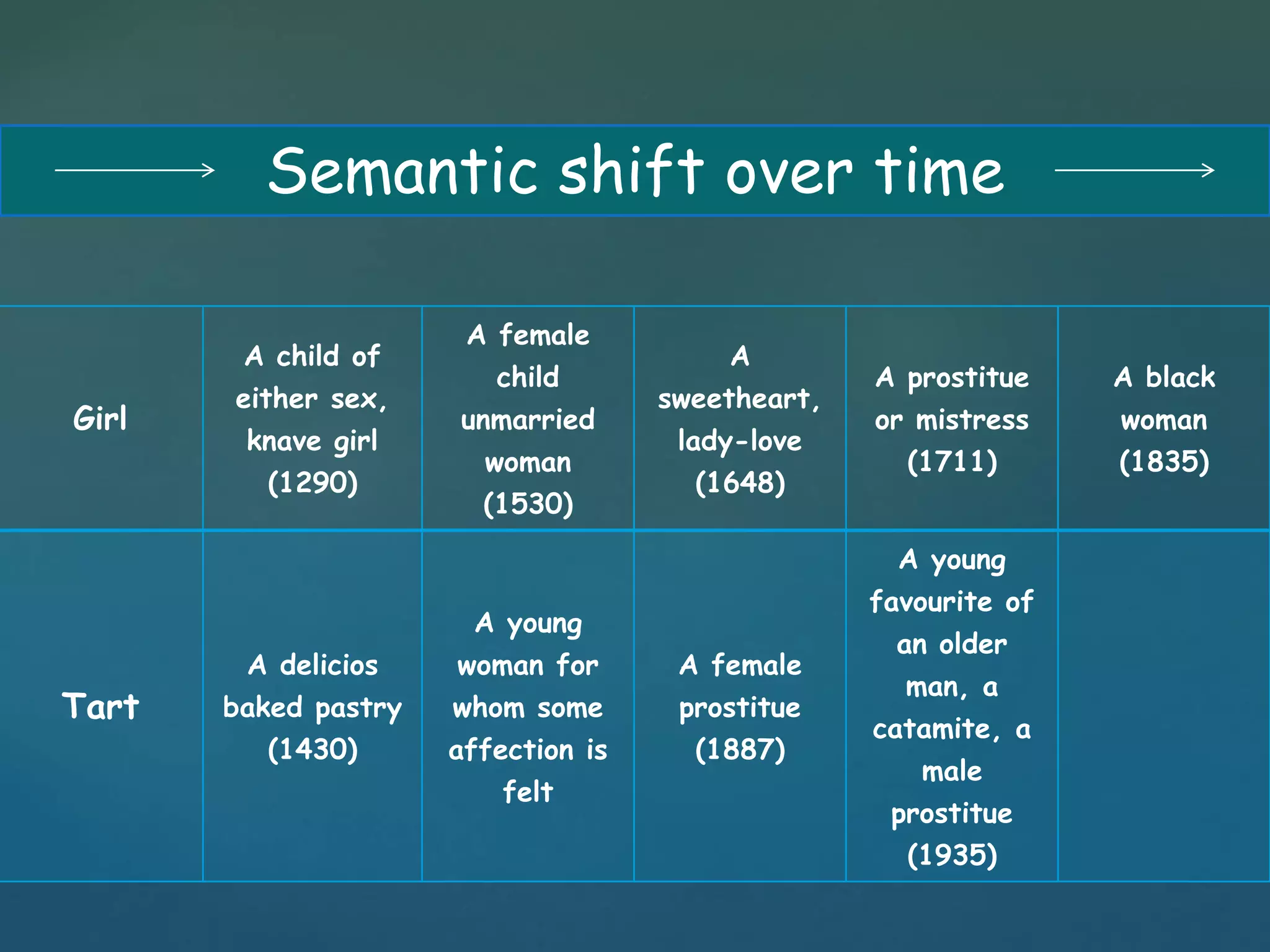 Semantic shift over time

| Girl | A child of either sex, knave girl (1290) | A female child unmarried woman (1530) | A sweetheart, lady-love (1648) | A prostitue or mistress (1711) | A black woman (1835) |
|---|---|---|---|---|---|
| Tart | A delicios baked pastry (1430) | A young woman for whom some affection is felt | A female prostitue (1887) | A young favourite of an older man, a catamite, a male prostitue (1935) | |